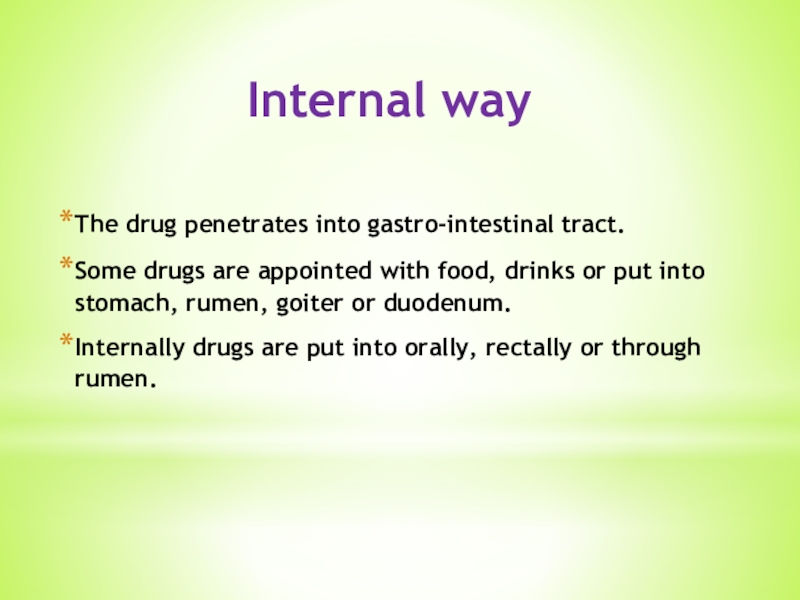 Internal way

*The drug penetrates into gastro-intestinal tract.

*Some drugs are appointed with food, drinks or put into stomach, rumen, goiter or duodenum.

*Internally drugs are put into orally, rectally or through rumen.